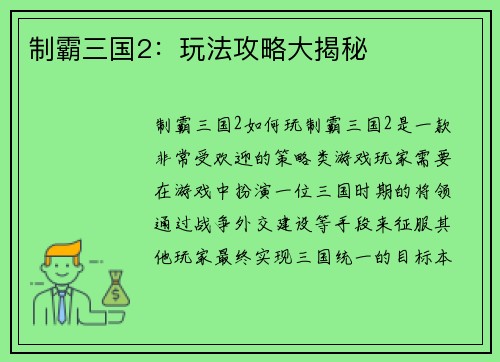 制霸三国2：玩法攻略大揭秘

制霸三国2如何玩制霸三国2是一款非常受欢迎的策略类游戏玩家需要在游戏中扮演一位三国时期的将领通过战争外交建设等手段来征服其他玩家最终实现三国统一的目标本

$